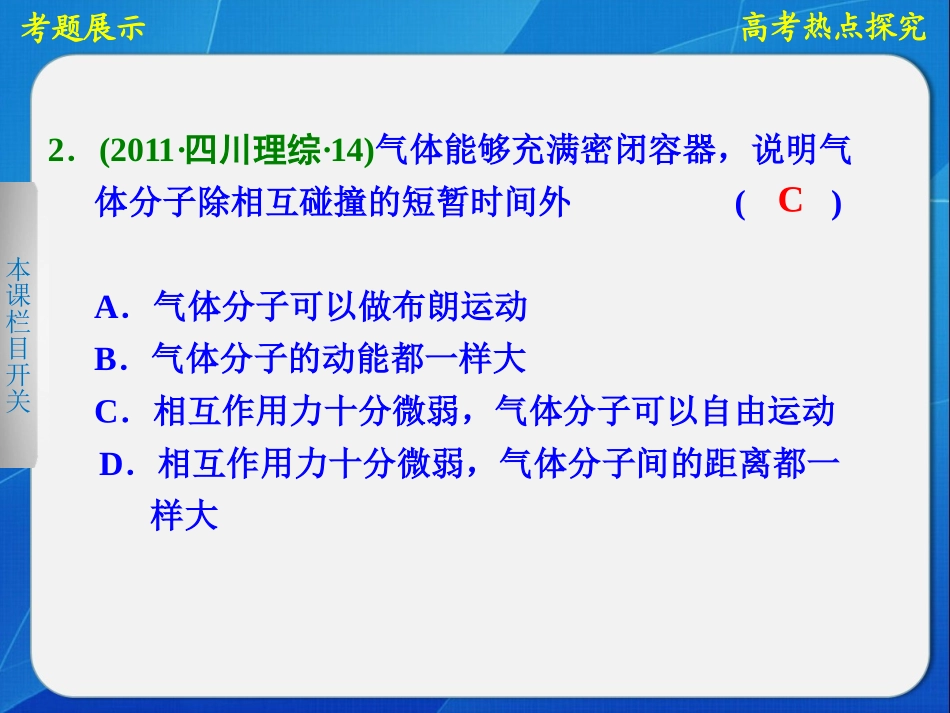 考题展示

高考热点探究

本课栏目开关

2．(2011·四川理综·14)气体能够充满密闭容器，说明气体分子除相互碰撞的短暂时间外　　( C )

A．气体分子可以做布朗运动
B．气体分子的动能都一样大
C．相互作用力十分微弱，气体分子可以自由运动
D．相互作用力十分微弱，气体分子间的距离都一样大